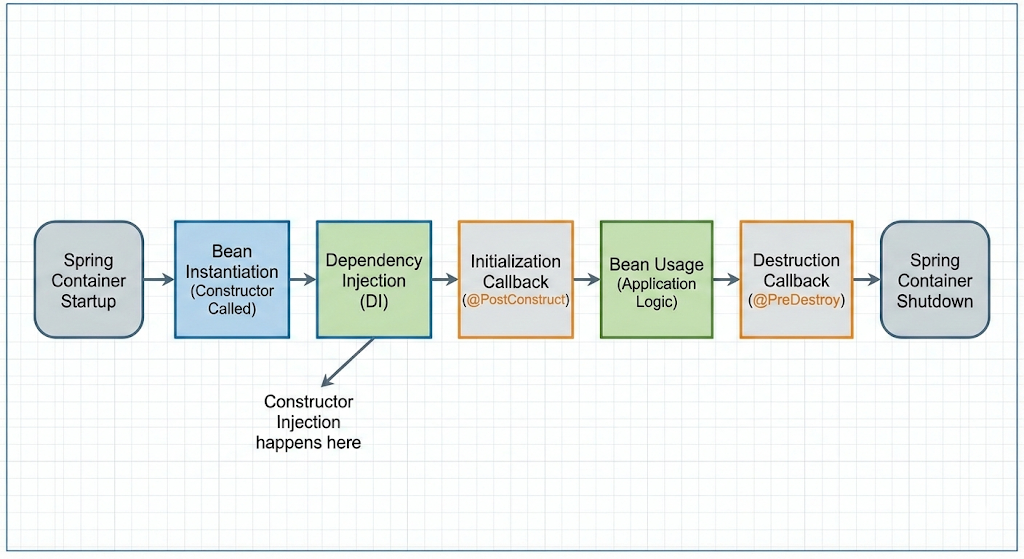 Spring Container Startup

Bean Instantiation (Constructor Called)

Dependency Injection (DI)

Initialization Callback (@PostConstruct)

Bean Usage (Application Logic)

Destruction Callback (@PreDestroy)

Spring Container Shutdown

Constructor Injection happens here